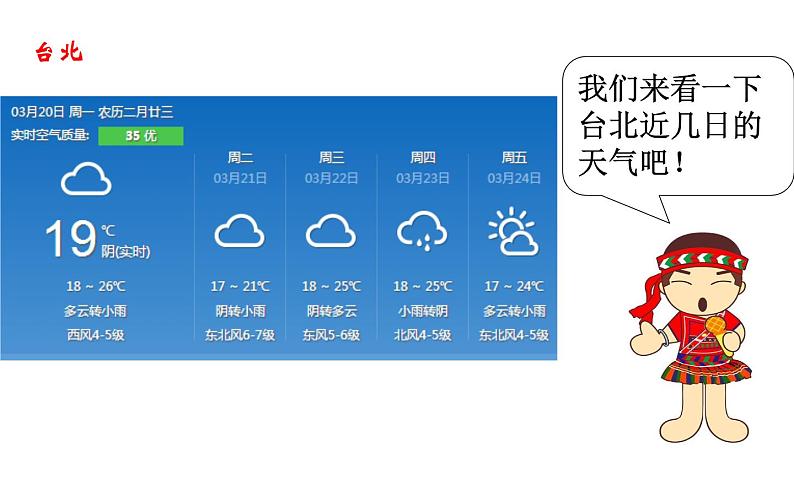 台北

03月20日 周一 农历二月廿三
实时空气质量: 35 优

19 ℃
阴(实时)
18 ~ 26℃
多云转小雨
西风4-5级

周二
03月21日
17 ~ 21℃
阴转小雨
东北风6-7级

周三
03月22日
18 ~ 25℃
阴转多云
东风5-6级

周四
03月23日
18 ~ 25℃
小雨转阴
北风4-5级

周五
03月24日
17 ~ 24℃
多云转小雨
东北风4-5级

我们来看一下台北近几日的天气吧！